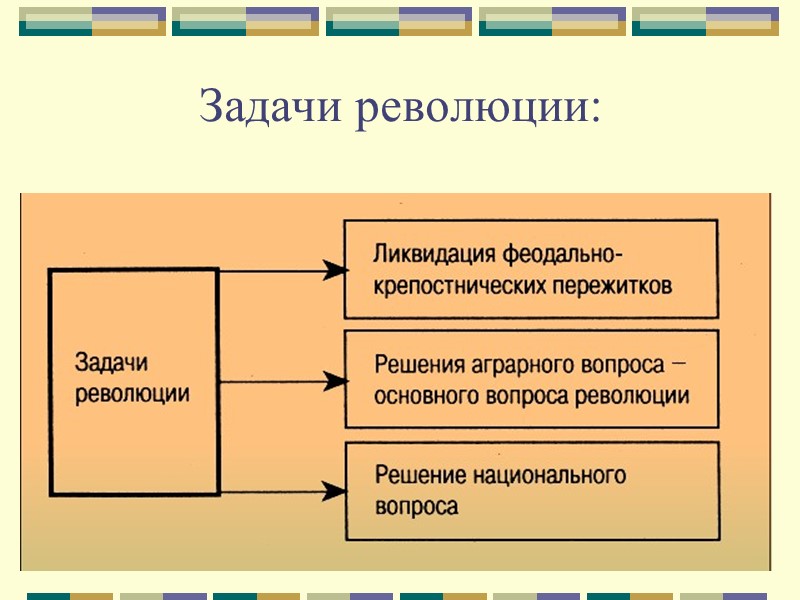 Задачи революции:

Задачи революции

Ликвидация феодально-крепостнических пережитков

Решения аграрного вопроса – основного вопроса революции

Решение национального вопроса